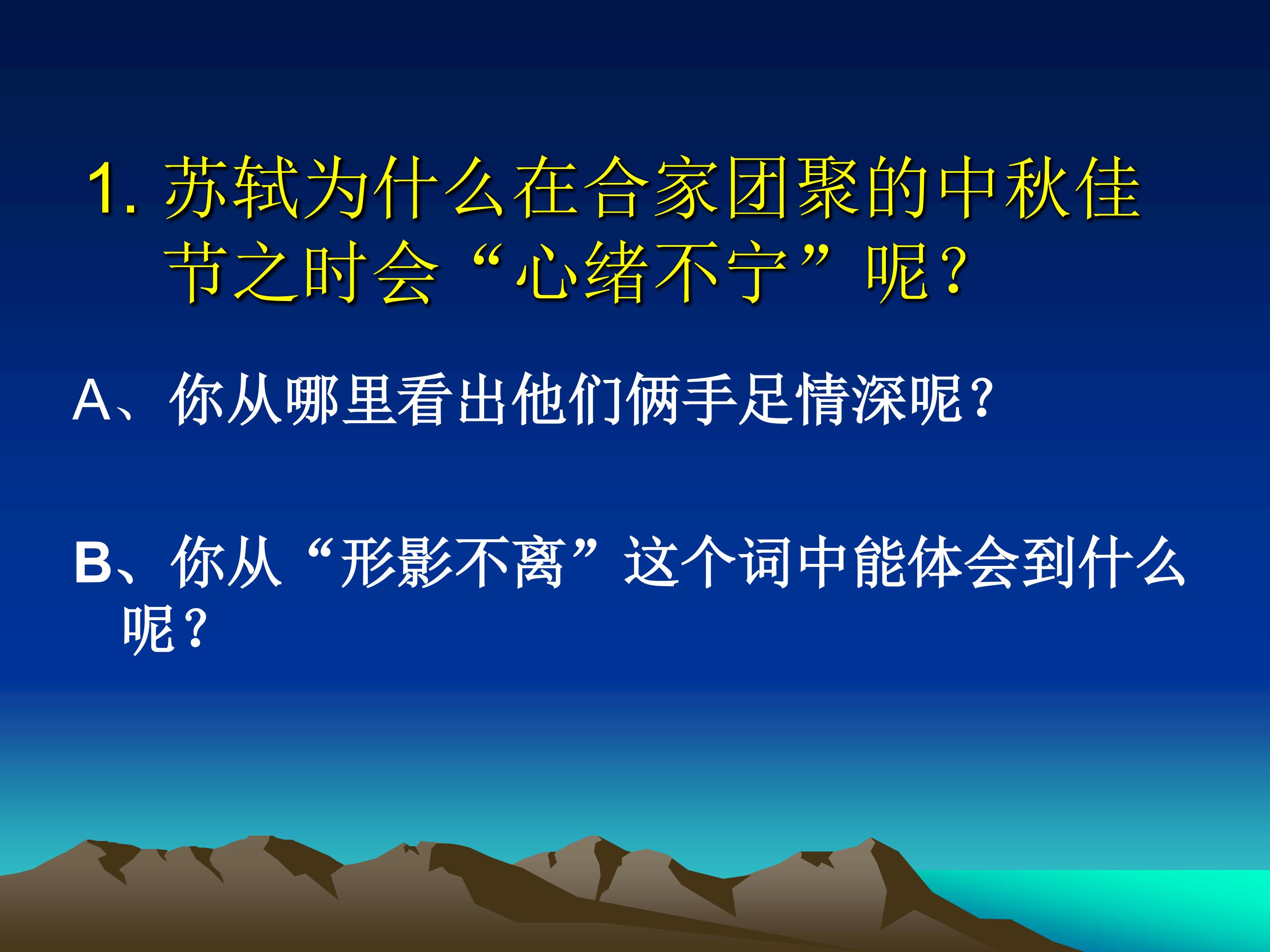 1. 苏轼为什么在合家团聚的中秋佳节之时会“心绪不宁”呢？

A、你从哪里看出他们俩手足情深呢？

B、你从“形影不离”这个词中能体会到什么呢？